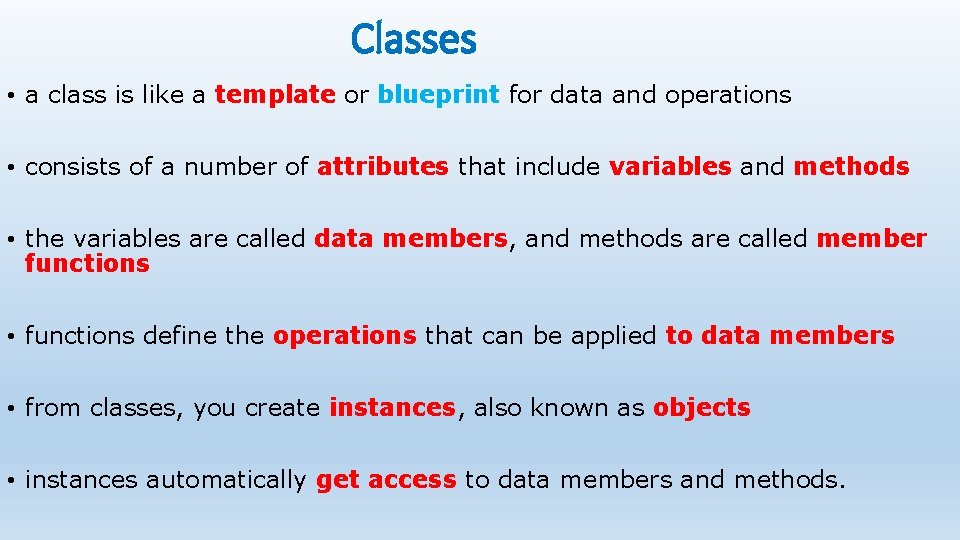 Classes

• a class is like a template or blueprint for data and operations

• consists of a number of attributes that include variables and methods

• the variables are called data members, and methods are called member functions

• functions define the operations that can be applied to data members

• from classes, you create instances, also known as objects

• instances automatically get access to data members and methods.